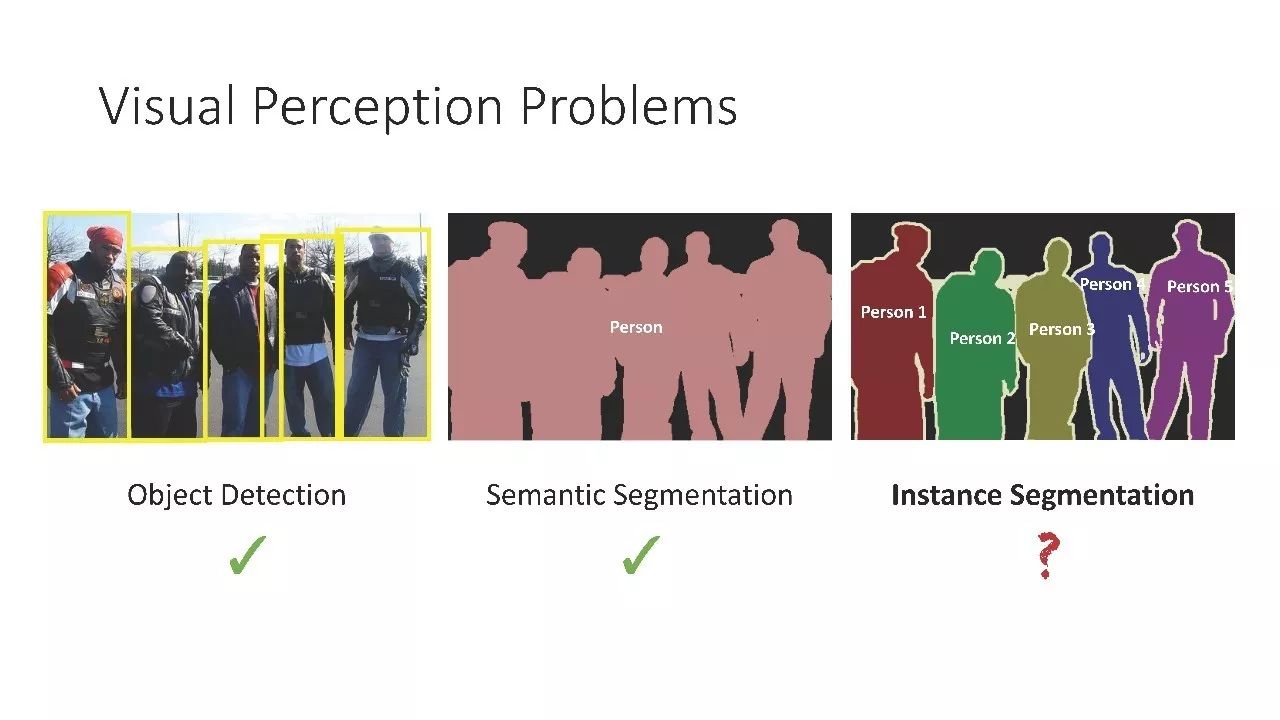 Visual Perception Problems

Person

Person 1
Person 2
Person 3
Person 4
Person 5

Object Detection
✓

Semantic Segmentation
✓

Instance Segmentation
?